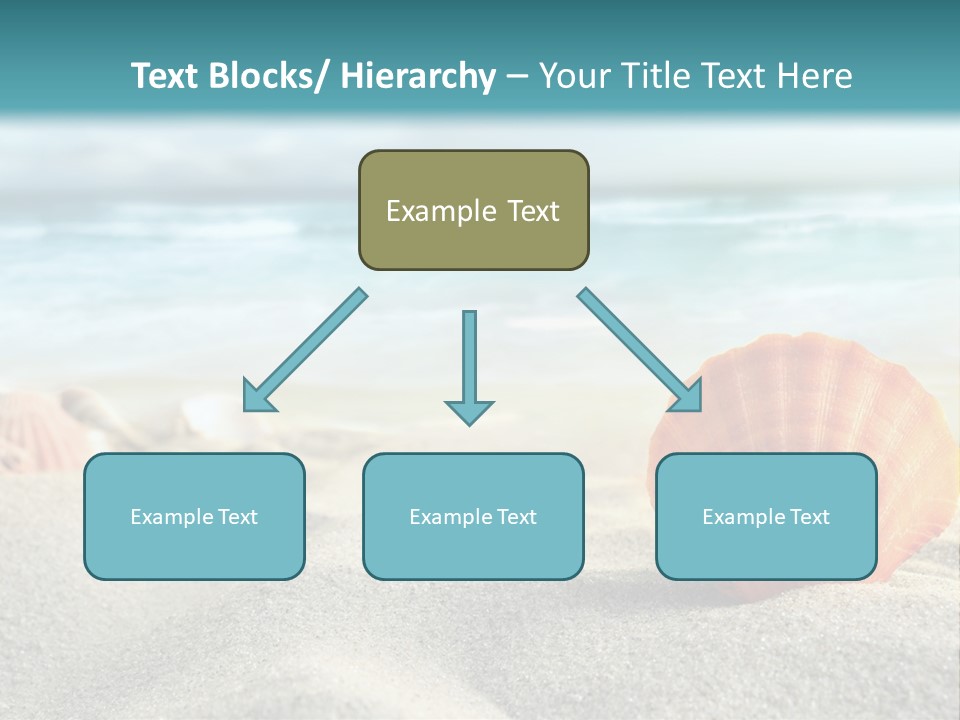 Text Blocks/ Hierarchy – Your Title Text Here

Example Text

Example Text

Example Text

Example Text